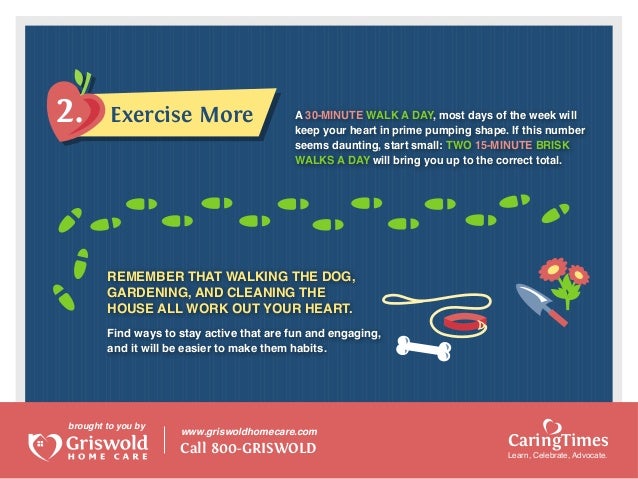 2. Exercise More

A 30-MINUTE WALK A DAY, most days of the week will keep your heart in prime pumping shape. If this number seems daunting, start small: TWO 15-MINUTE BRISK WALKS A DAY will bring you up to the correct total.

REMEMBER THAT WALKING THE DOG, GARDENING, AND CLEANING THE HOUSE ALL WORK OUT YOUR HEART.

Find ways to stay active that are fun and engaging, and it will be easier to make them habits.

brought to you by
Griswold HOME CARE

www.griswoldhomecare.com
Call 800-GRISWOLD

CaringTimes
Learn, Celebrate, Advocate.